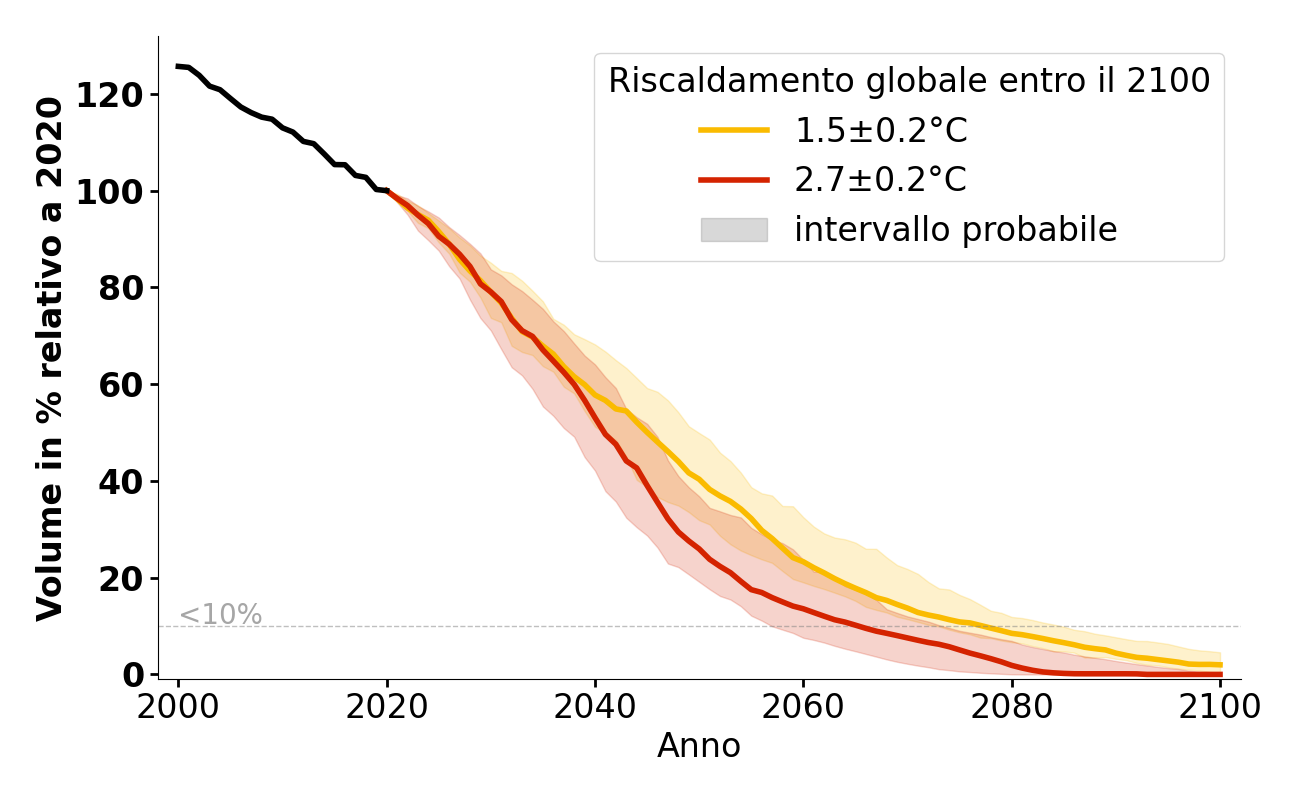 Riscaldamento globale entro il 2100
1.5±0.2°C
2.7±0.2°C
intervallo probabile

Volume in % relativo a 2020

120
100
80
60
40
20
0

<10%

2000
2020
2040
2060
2080
2100
Anno